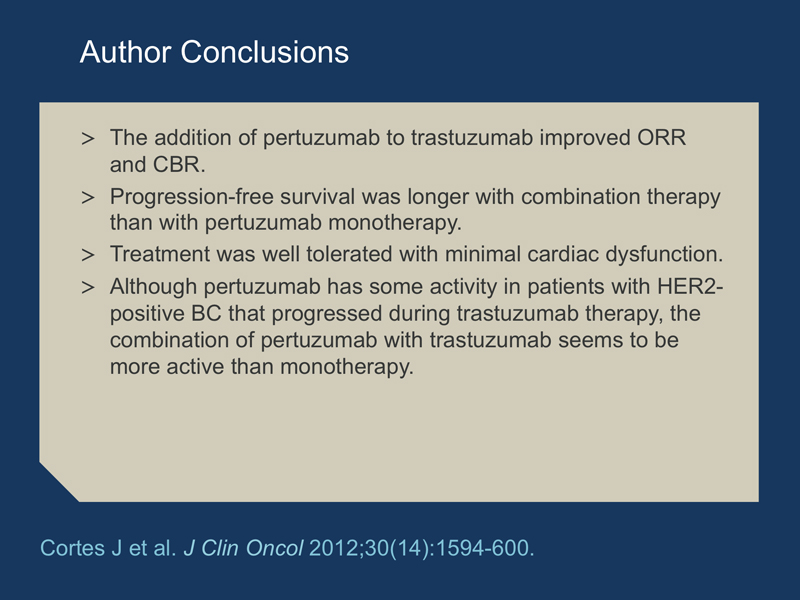 Author Conclusions

> The addition of pertuzumab to trastuzumab improved ORR and CBR.

> Progression-free survival was longer with combination therapy than with pertuzumab monotherapy.

> Treatment was well tolerated with minimal cardiac dysfunction.

> Although pertuzumab has some activity in patients with HER2-positive BC that progressed during trastuzumab therapy, the combination of pertuzumab with trastuzumab seems to be more active than monotherapy.

Cortes J et al. J Clin Oncol 2012;30(14):1594-600.